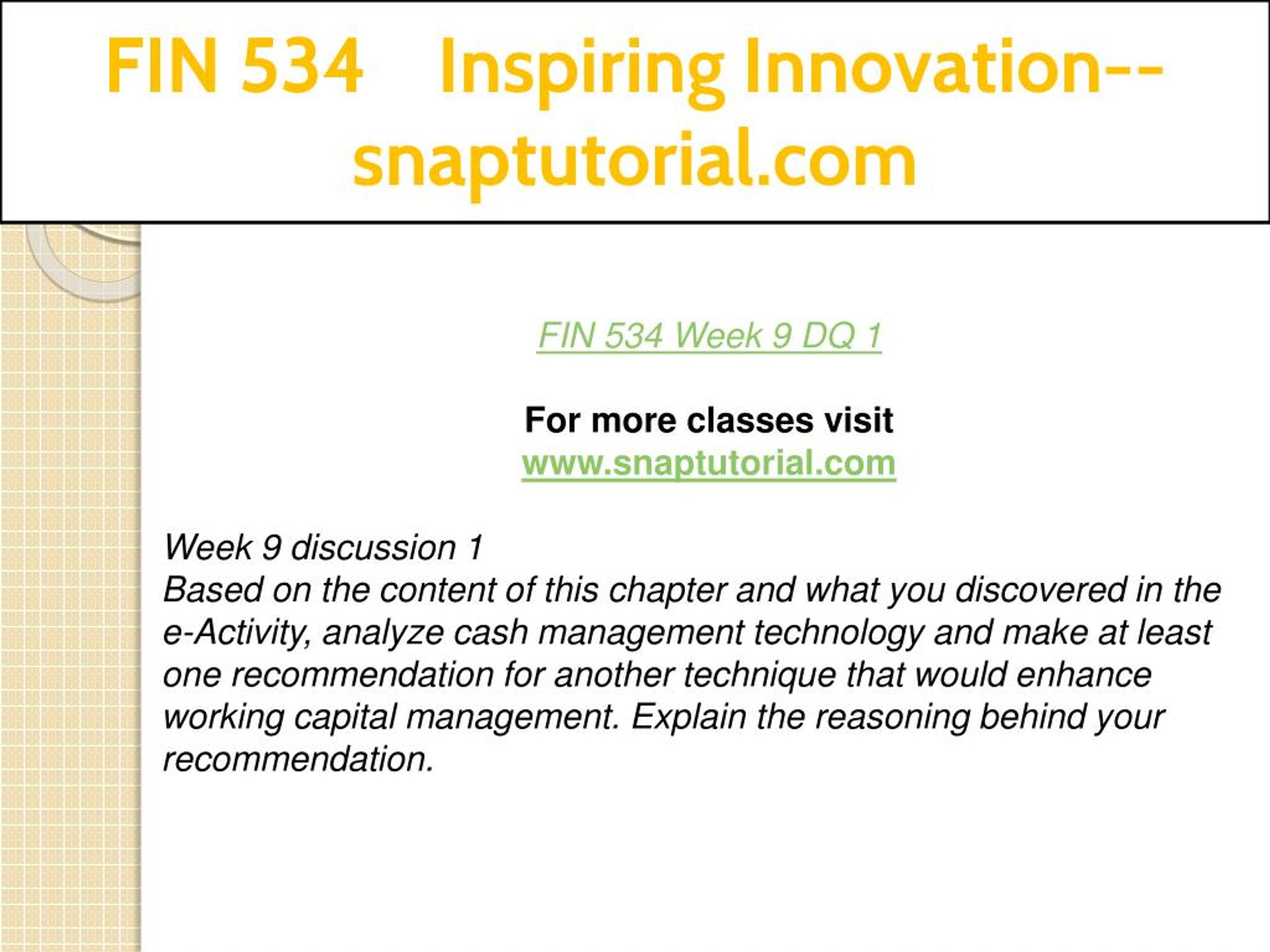 FIN 534 Inspiring Innovation--snaptutorial.com

FIN 534 Week 9 DQ 1

For more classes visit
www.snaptutorial.com

Week 9 discussion 1
Based on the content of this chapter and what you discovered in the e-Activity, analyze cash management technology and make at least one recommendation for another technique that would enhance working capital management. Explain the reasoning behind your recommendation.